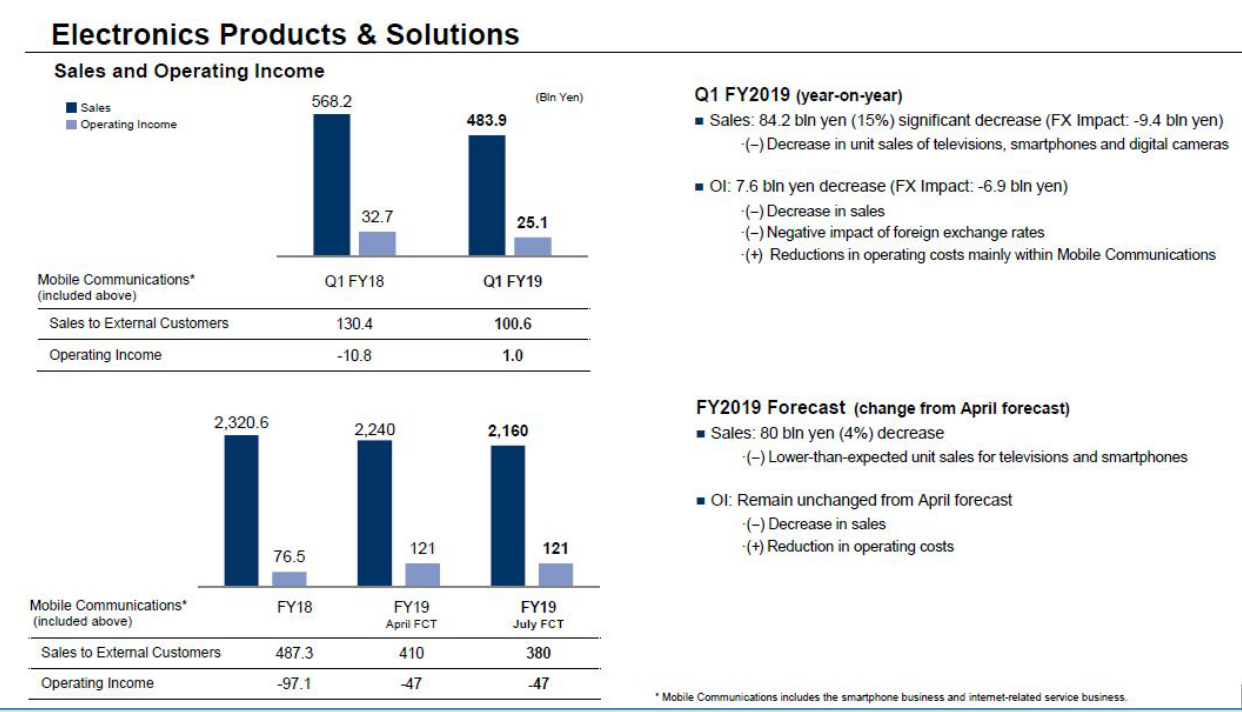 Electronics Products & Solutions

Sales and Operating Income

Sales
Operating Income

(Bln Yen)

568.2
32.7
483.9
25.1

| Mobile Communications* (included above) | Q1 FY18 | Q1 FY19 |
|---|---|---|
| Sales to External Customers | 130.4 | 100.6 |
| Operating Income | -10.8 | 1.0 |

2,320.6
76.5
2,240
121
2,160
121

| Mobile Communications* (included above) | FY18 | FY19 April FCT | FY19 July FCT |
|---|---|---|---|
| Sales to External Customers | 487.3 | 410 | 380 |
| Operating Income | -97.1 | -47 | -47 |

Q1 FY2019 (year-on-year)
■ Sales: 84.2 bln yen (15%) significant decrease (FX Impact: -9.4 bln yen)
·(–) Decrease in unit sales of televisions, smartphones and digital cameras

■ OI: 7.6 bln yen decrease (FX Impact: -6.9 bln yen)
·(–) Decrease in sales
·(–) Negative impact of foreign exchange rates
·(+) Reductions in operating costs mainly within Mobile Communications

FY2019 Forecast (change from April forecast)
■ Sales: 80 bln yen (4%) decrease
·(–) Lower-than-expected unit sales for televisions and smartphones

■ OI: Remain unchanged from April forecast
·(–) Decrease in sales
·(+) Reduction in operating costs

* Mobile Communications includes the smartphone business and internet-related service business.